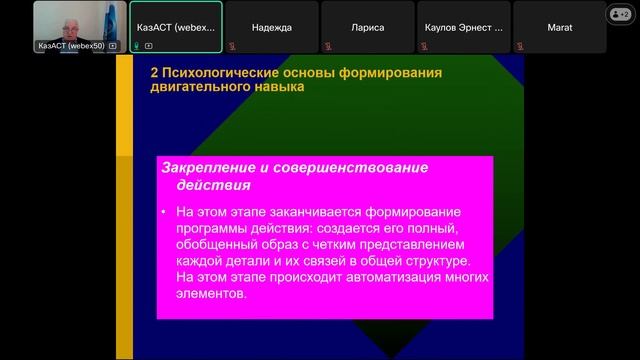 КазАСТ (webex50)

КазАСТ (webex...

Надежда

Лариса

Каулов Эрнест ...

Marat

+2

2 Психологические основы формирования двигательного навыка

Закрепление и совершенствование действия

• На этом этапе заканчивается формирование программы действия: создается его полный, обобщенный образ с четким представлением каждой детали и их связей в общей структуре. На этом этапе происходит автоматизация многих элементов.